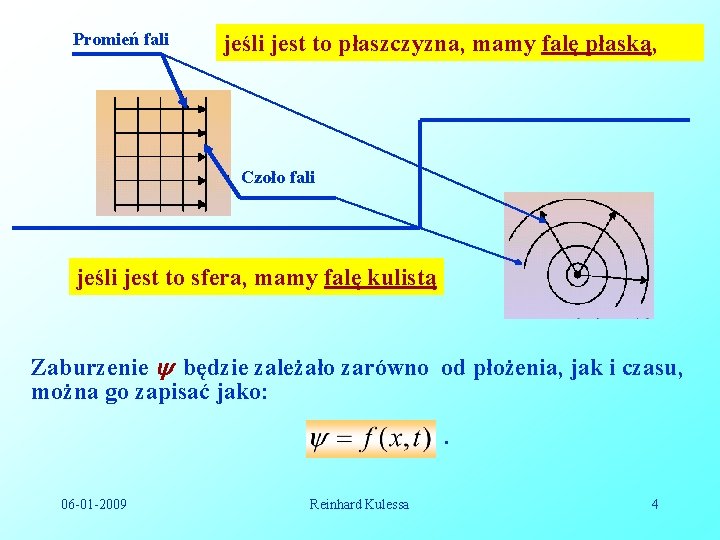 Promień fali

jeśli jest to płaszczyzna, mamy falę płaską,

Czoło fali

jeśli jest to sfera, mamy falę kulistą

Zaburzenie $\psi$ będzie zależało zarówno od płożenia, jak i czasu, można go zapisać jako:

$\psi = f(x,t)$ .

06-01-2009

Reinhard Kulessa

4